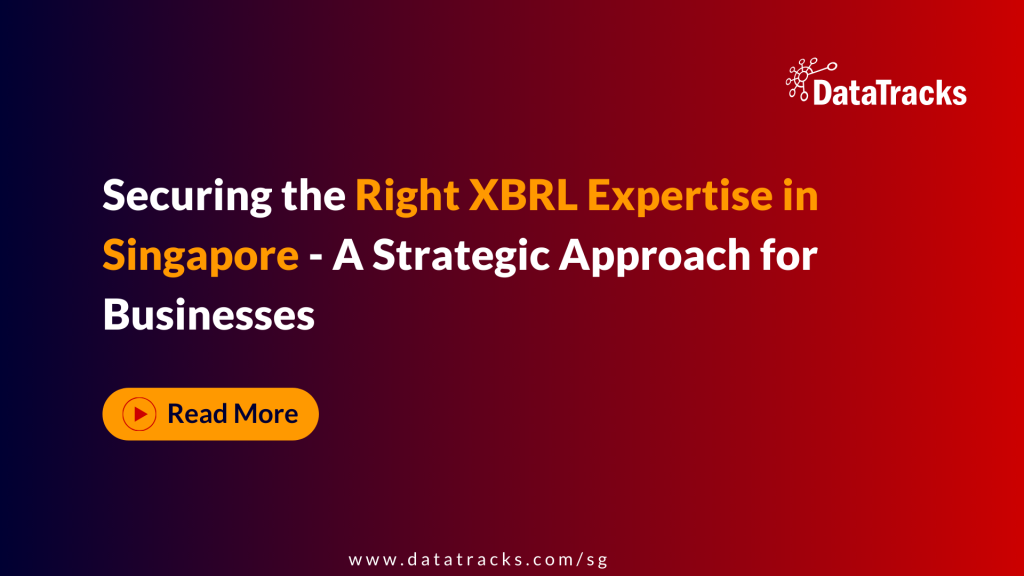 DataTracks

Securing the Right XBRL Expertise in Singapore - A Strategic Approach for Businesses

Read More

www.datatracks.com/sg